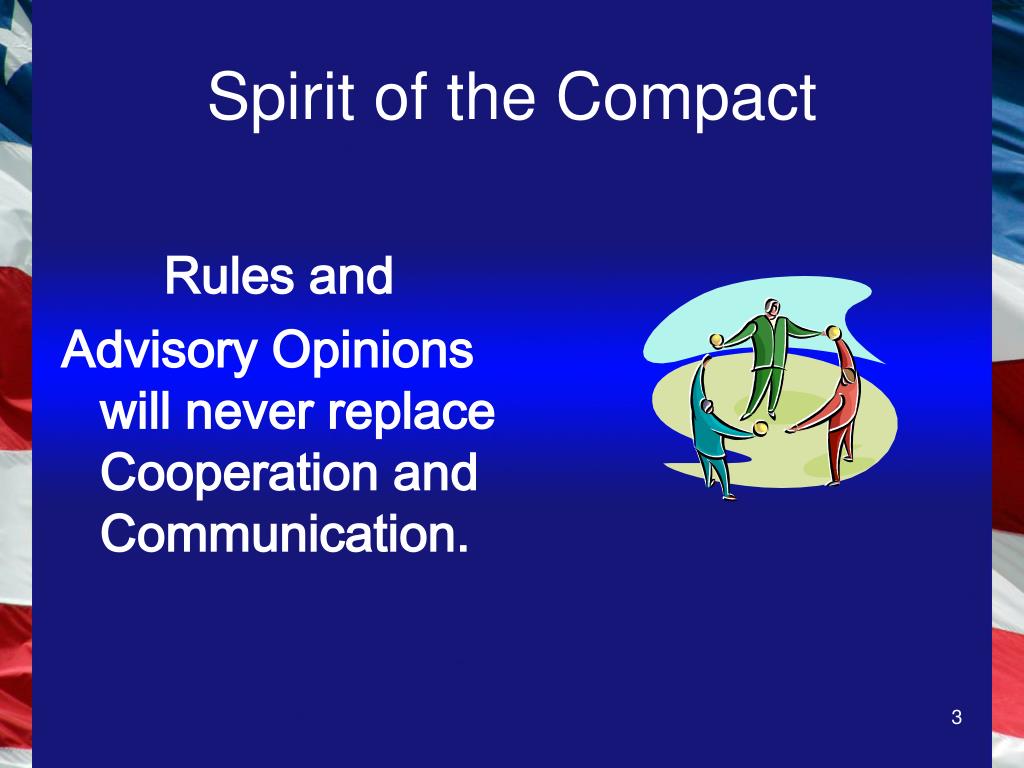 Spirit of the Compact

Rules and Advisory Opinions will never replace Cooperation and Communication.

3